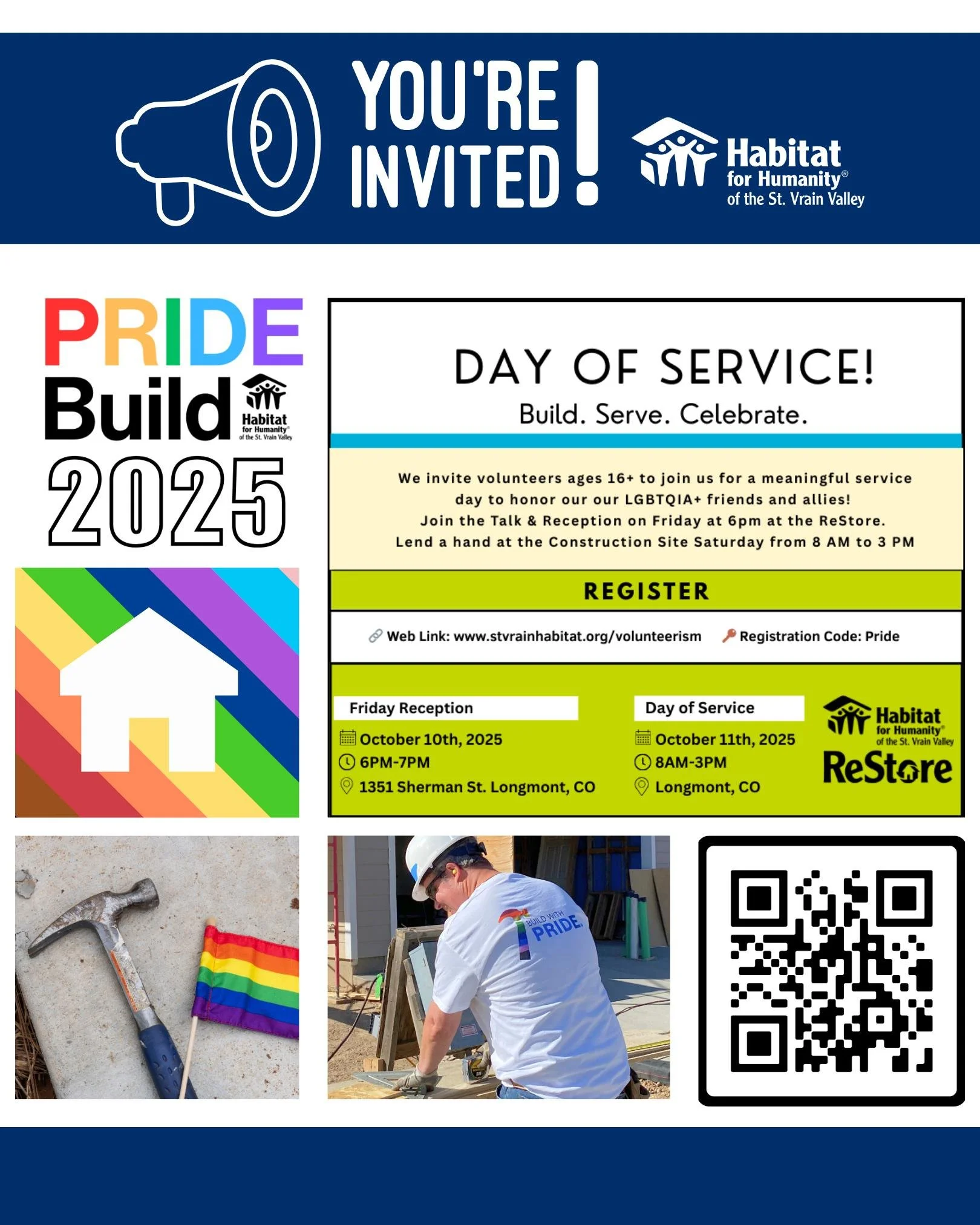 YOU'RE INVITED!

Habitat for Humanity® of the St. Vrain Valley

PRIDE Build 2025

Habitat for Humanity® of the St. Vrain Valley

DAY OF SERVICE!

Build. Serve. Celebrate.

We invite volunteers ages 16+ to join us for a meaningful service day to honor our our LGBTQIA+ friends and allies!
Join the Talk & Reception on Friday at 6pm at the ReStore.
Lend a hand at the Construction Site Saturday from 8 AM to 3 PM

REGISTER

Web Link: www.stvrainhabitat.org/volunteerism Registration Code: Pride

Friday Reception
October 10th, 2025
6PM-7PM
1351 Sherman St. Longmont, CO

Day of Service
October 11th, 2025
8AM-3PM
Longmont, CO

Habitat for Humanity® of the St. Vrain Valley
ReStore

BUILD WITH PRIDE